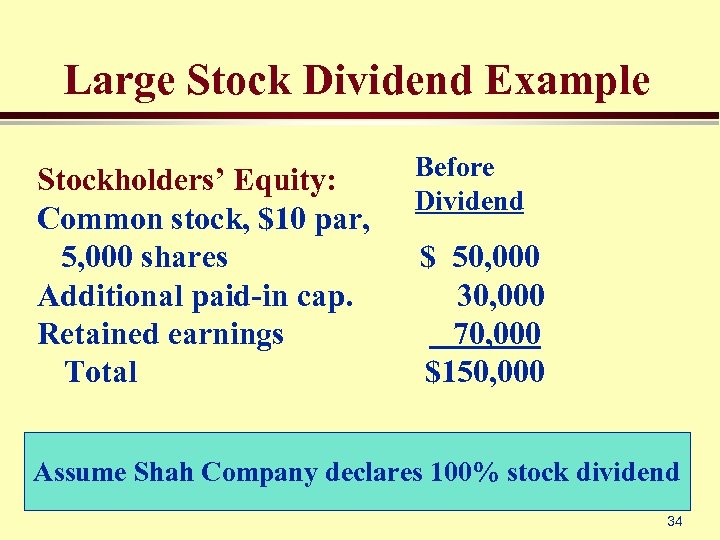 Large Stock Dividend Example

| Stockholders' Equity: | Before Dividend |
|---|---|
| Common stock, \$10 par, 5,000 shares | \$ 50,000 |
| Additional paid-in cap. | 30,000 |
| Retained earnings | 70,000 |
| Total | \$150,000 |

Assume Shah Company declares 100% stock dividend

34